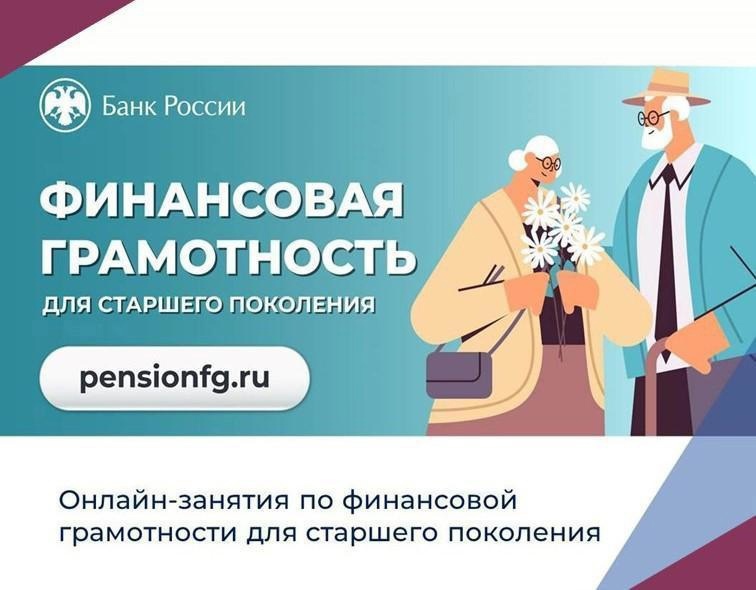 Банк России

ФИНАНСОВАЯ ГРАМОТНОСТЬ

ДЛЯ СТАРШЕГО ПОКОЛЕНИЯ

pensionfg.ru

Онлайн-занятия по финансовой грамотности для старшего поколения